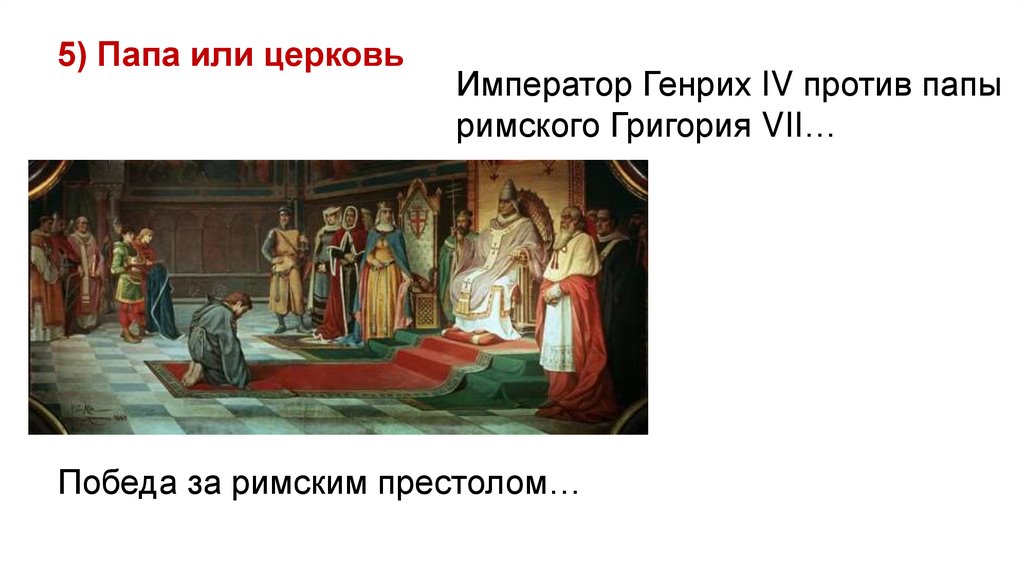 5) Папа или церковь

Император Генрих IV против папы римского Григория VII…

Победа за римским престолом…